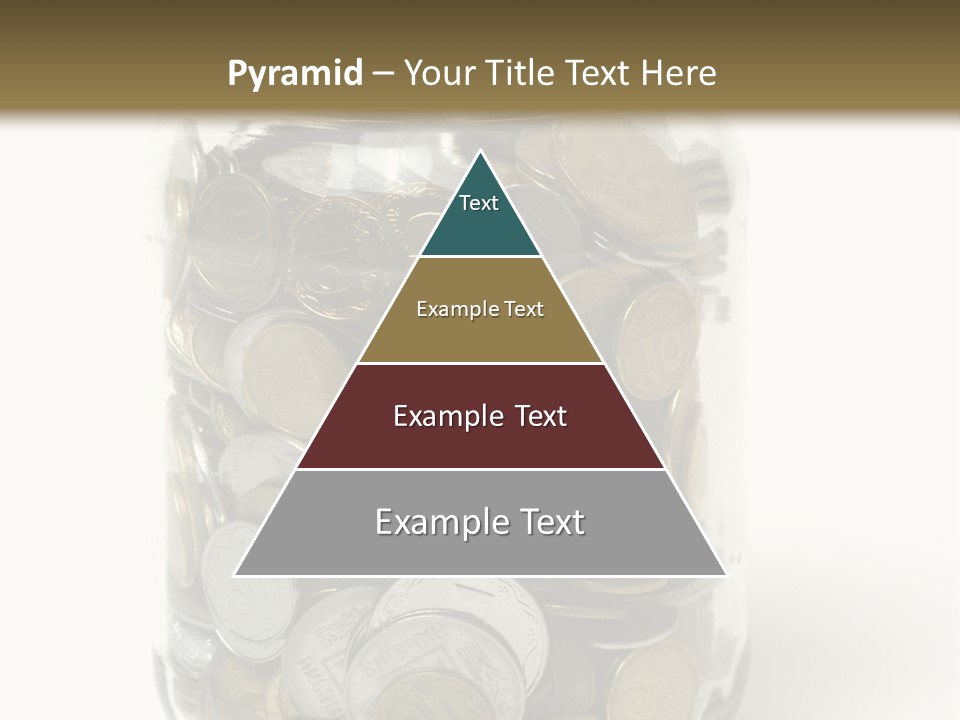 Pyramid – Your Title Text Here

Text

Example Text

Example Text

Example Text